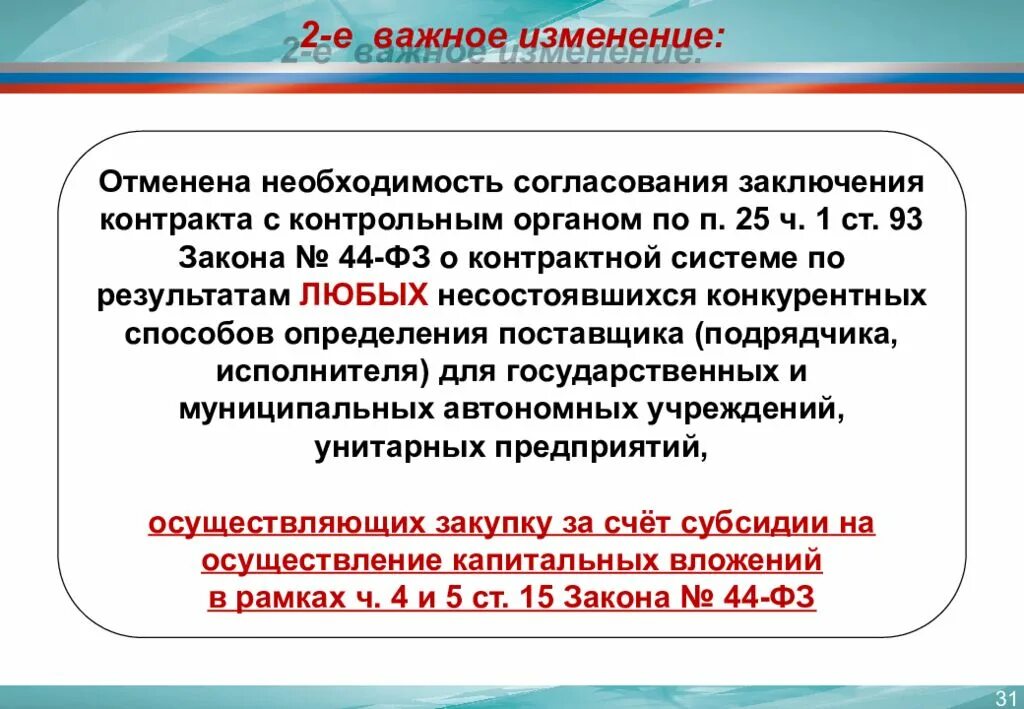 2-е важное изменение:

Отменена необходимость согласования заключения контракта с контрольным органом по п. 25 ч. 1 ст. 93 Закона № 44-ФЗ о контрактной системе по результатам ЛЮБЫХ несостоявшихся конкурентных способов определения поставщика (подрядчика, исполнителя) для государственных и муниципальных автономных учреждений, унитарных предприятий,

осуществляющих закупку за счёт субсидии на осуществление капитальных вложений в рамках ч. 4 и 5 ст. 15 Закона № 44-ФЗ

31